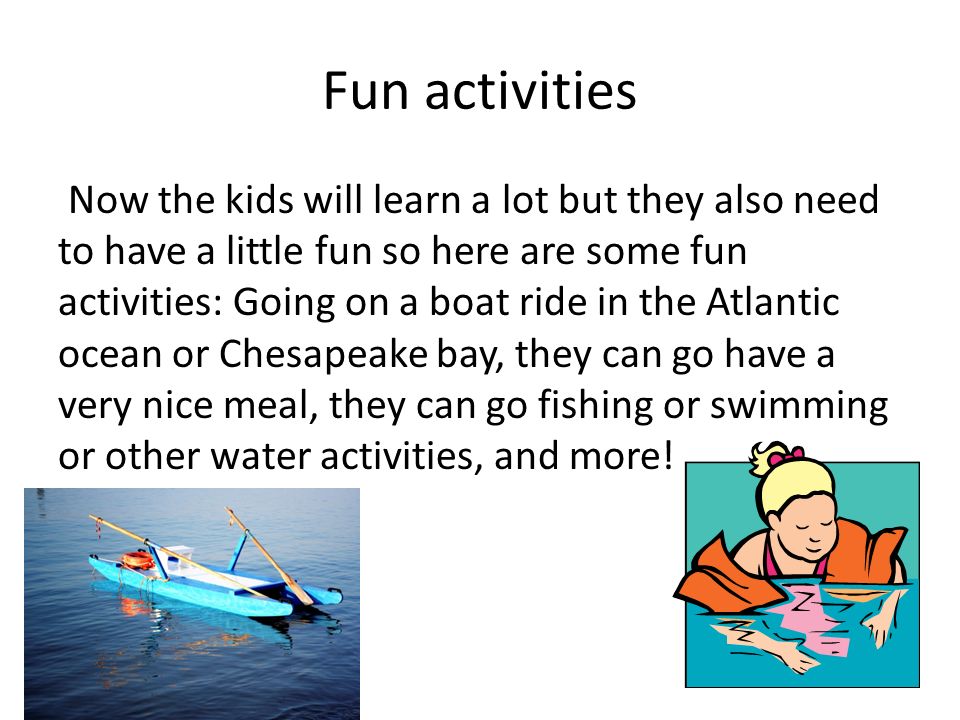 Fun activities

Now the kids will learn a lot but they also need to have a little fun so here are some fun activities: Going on a boat ride in the Atlantic ocean or Chesapeake bay, they can go have a very nice meal, they can go fishing or swimming or other water activities, and more!